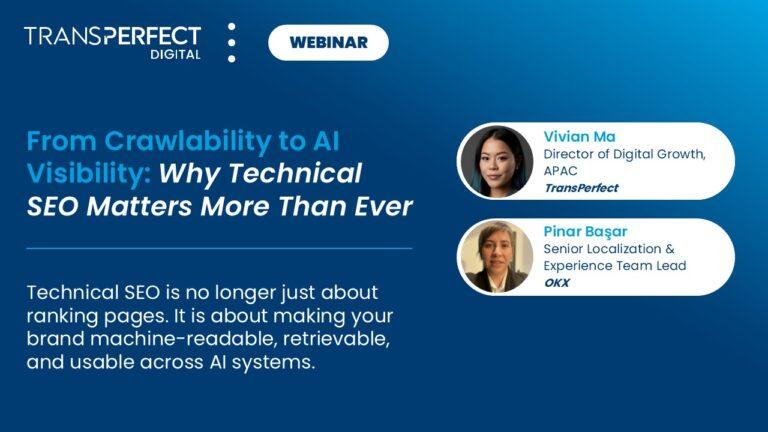 TRANSPERFECT DIGITAL

WEBINAR

From Crawlability to AI Visibility: Why Technical SEO Matters More Than Ever

Technical SEO is no longer just about ranking pages. It is about making your brand machine-readable, retrievable, and usable across AI systems.

Vivian Ma
Director of Digital Growth, APAC
TransPerfect

Pinar Başar
Senior Localization & Experience Team Lead
OKX